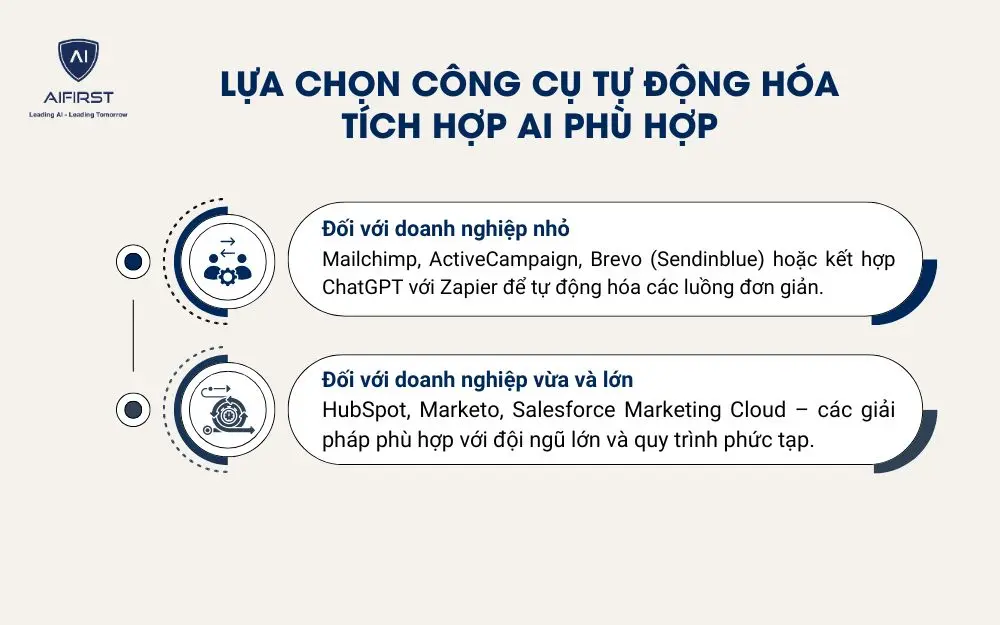 AI
AIFIRST
Leading AI - Leading Tomorrow

LỰA CHỌN CÔNG CỤ TỰ ĐỘNG HÓA TÍCH HỢP AI PHÙ HỢP

Đối với doanh nghiệp nhỏ
Mailchimp, ActiveCampaign, Brevo (Sendinblue) hoặc kết hợp ChatGPT với Zapier để tự động hóa các luồng đơn giản.

Đối với doanh nghiệp vừa và lớn
HubSpot, Marketo, Salesforce Marketing Cloud – các giải pháp phù hợp với đội ngũ lớn và quy trình phức tạp.